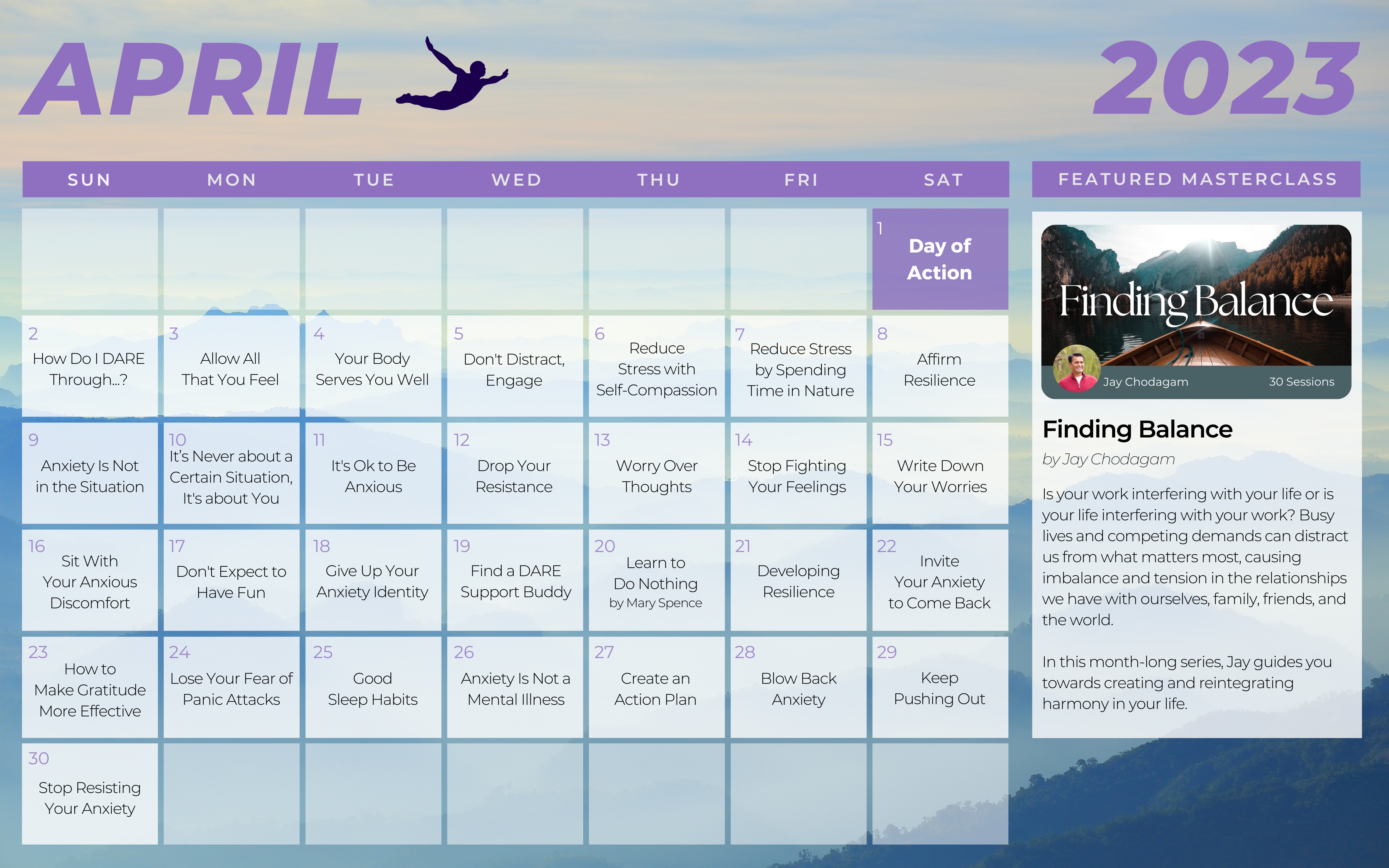 APRIL

2023

| SUN | MON | TUE | WED | THU | FRI | SAT |
|---|---|---|---|---|---|---|
| | | | | | | 1 Day of Action |
| 2 How Do I DARE Through...? | 3 Allow All That You Feel | 4 Your Body Serves You Well | 5 Don't Distract, Engage | 6 Reduce Stress with Self-Compassion | 7 Reduce Stress by Spending Time in Nature | 8 Affirm Resilience |
| 9 Anxiety Is Not in the Situation | 10 It's Never about a Certain Situation, It's about You | 11 It's Ok to Be Anxious | 12 Drop Your Resistance | 13 Worry Over Thoughts | 14 Stop Fighting Your Feelings | 15 Write Down Your Worries |
| 16 Sit With Your Anxious Discomfort | 17 Don't Expect to Have Fun | 18 Give Up Your Anxiety Identity | 19 Find a DARE Support Buddy | 20 Learn to Do Nothing by Mary Spence | 21 Developing Resilience | 22 Invite Your Anxiety to Come Back |
| 23 How to Make Gratitude More Effective | 24 Lose Your Fear of Panic Attacks | 25 Good Sleep Habits | 26 Anxiety Is Not a Mental Illness | 27 Create an Action Plan | 28 Blow Back Anxiety | 29 Keep Pushing Out |
| 30 Stop Resisting Your Anxiety | | | | | | |

FEATURED MASTERCLASS

Finding Balance

Jay Chodagam 30 Sessions

Finding Balance

by Jay Chodagam

Is your work interfering with your life or is your life interfering with your work? Busy lives and competing demands can distract us from what matters most, causing imbalance and tension in the relationships we have with ourselves, family, friends, and the world.

In this month-long series, Jay guides you towards creating and reintegrating harmony in your life.